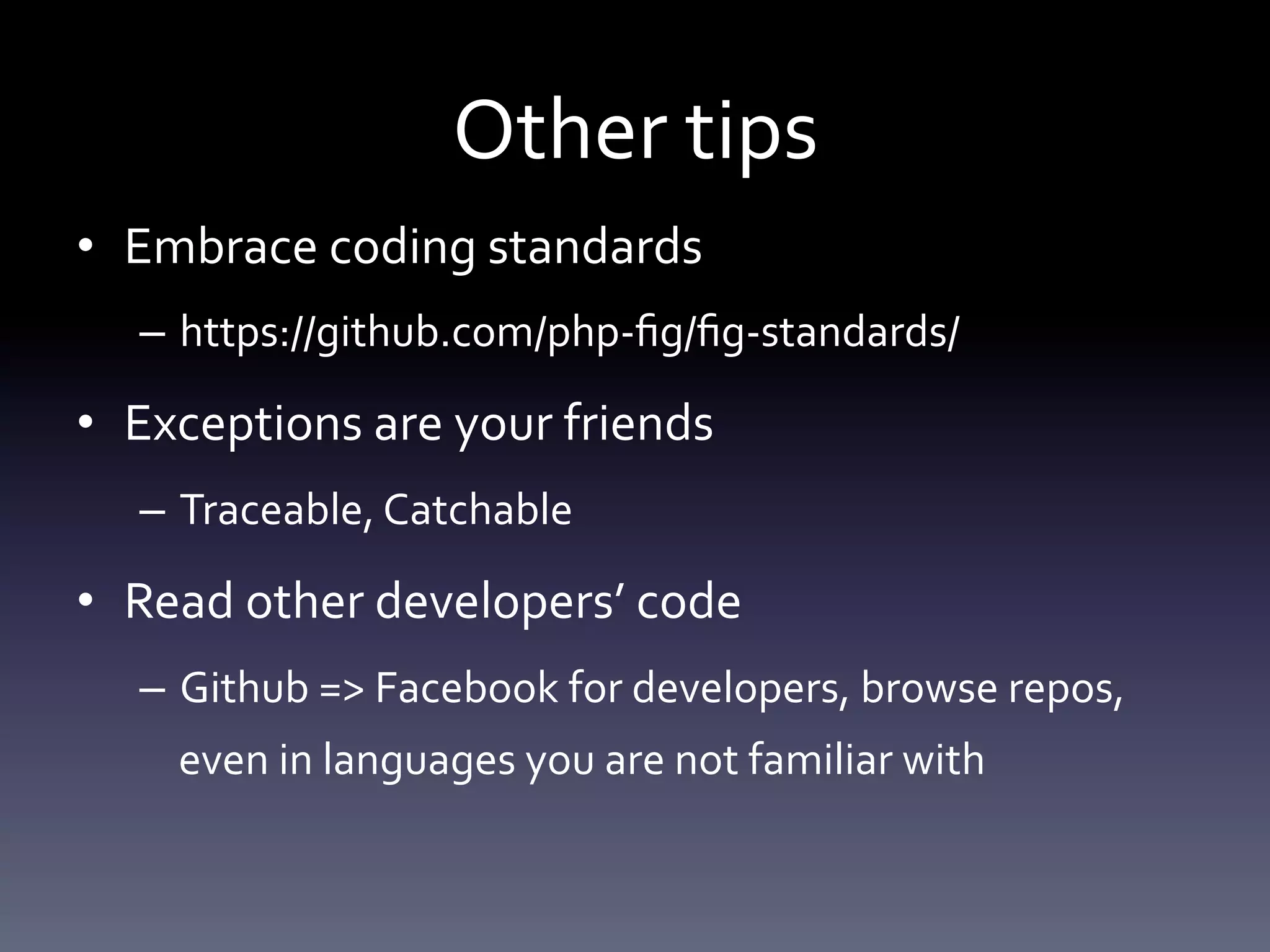 Other tips

• Embrace coding standards

– https://github.com/php-fig/fig-standards/

• Exceptions are your friends

– Traceable, Catchable

• Read other developers' code

– Github => Facebook for developers, browse repos, even in languages you are not familiar with